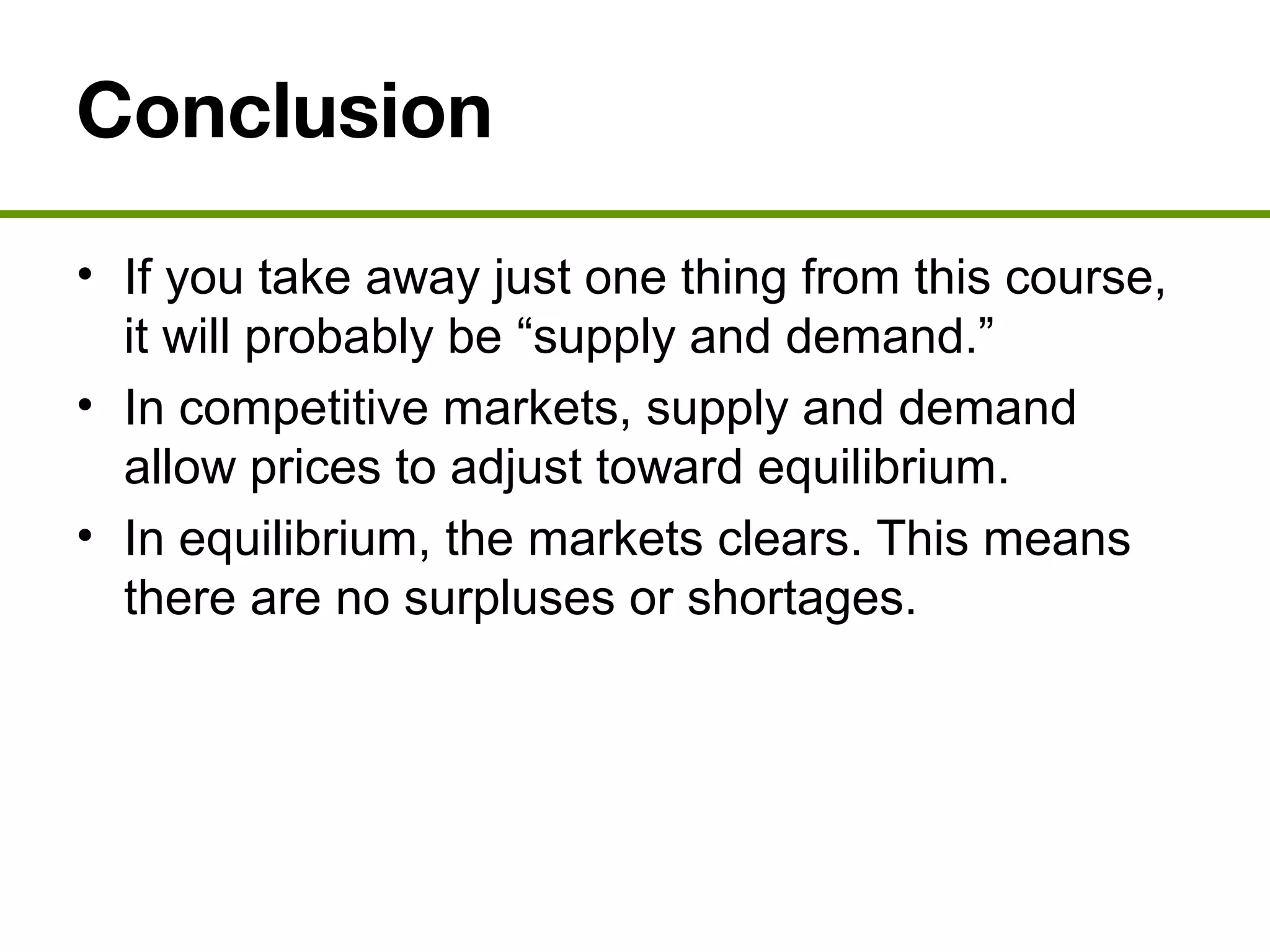 Conclusion

• If you take away just one thing from this course, it will probably be “supply and demand.”
• In competitive markets, supply and demand allow prices to adjust toward equilibrium.
• In equilibrium, the markets clears. This means there are no surpluses or shortages.